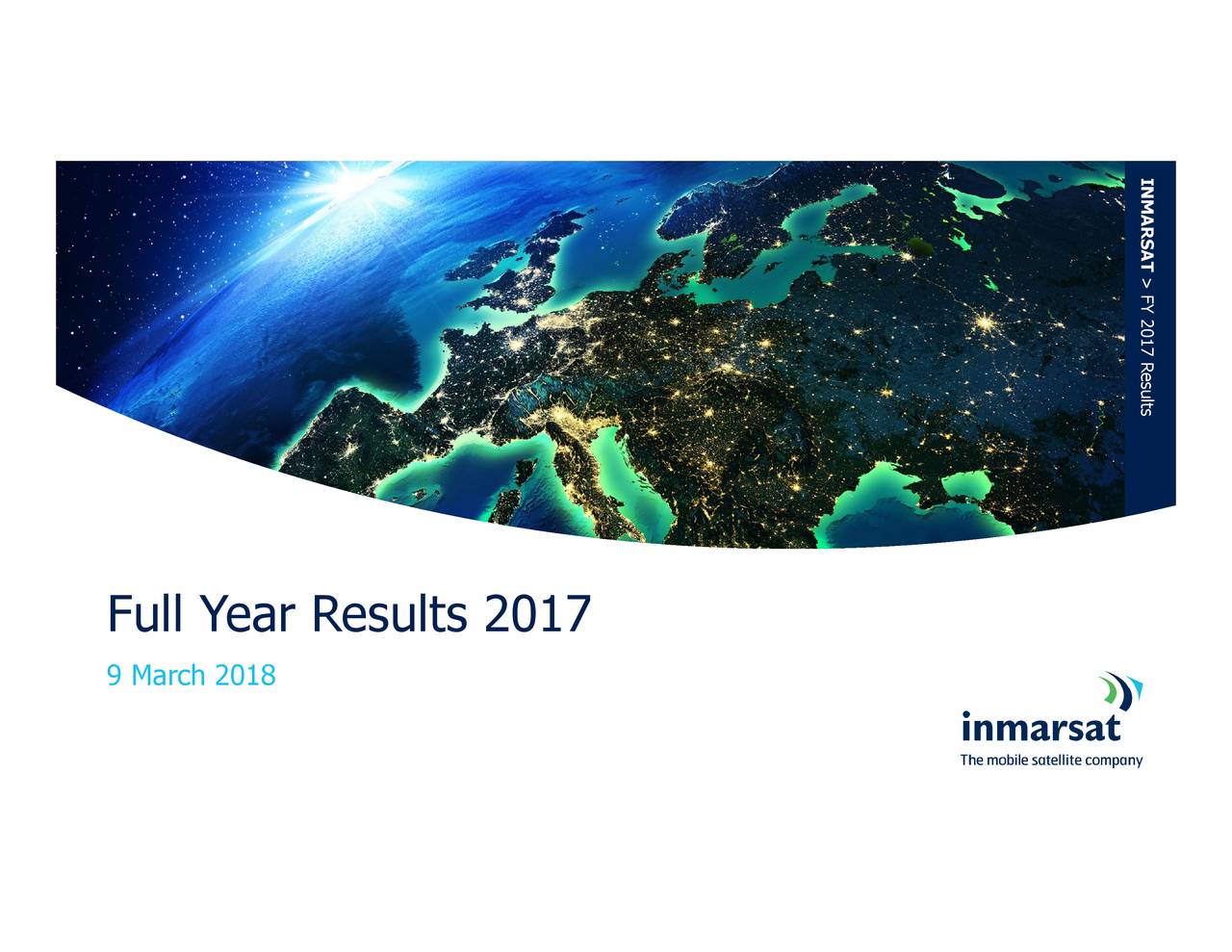 INMARSAT > FY 2017 Results

Full Year Results 2017

9 March 2018

inmarsat
The mobile satellite company